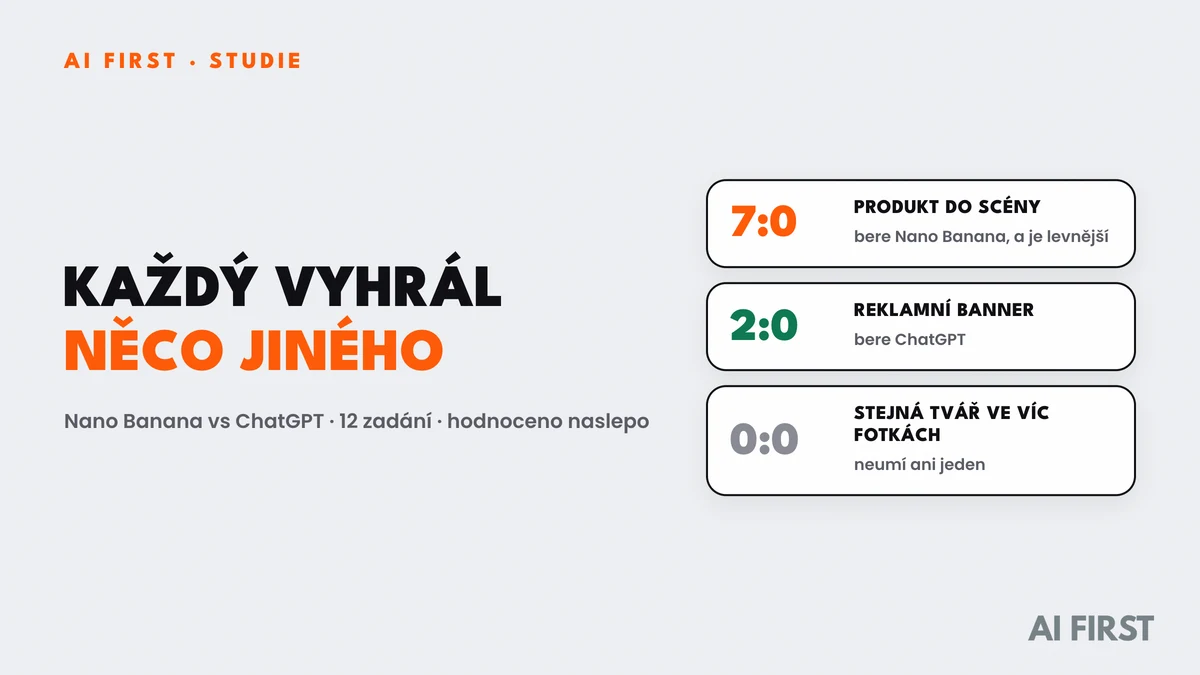 AI FIRST · STUDIE

KAŽDÝ VYHRÁL
NĚCO JINÉHO

Nano Banana vs ChatGPT · 12 zadání · hodnoceno naslepo

7:0
PRODUKT DO SCÉNY
bere Nano Banana, a je levnější

2:0
REKLAMNÍ BANNER
bere ChatGPT

0:0
STEJNÁ TVÁŘ VE VÍC FOTKÁCH
neumí ani jeden

AI FIRST